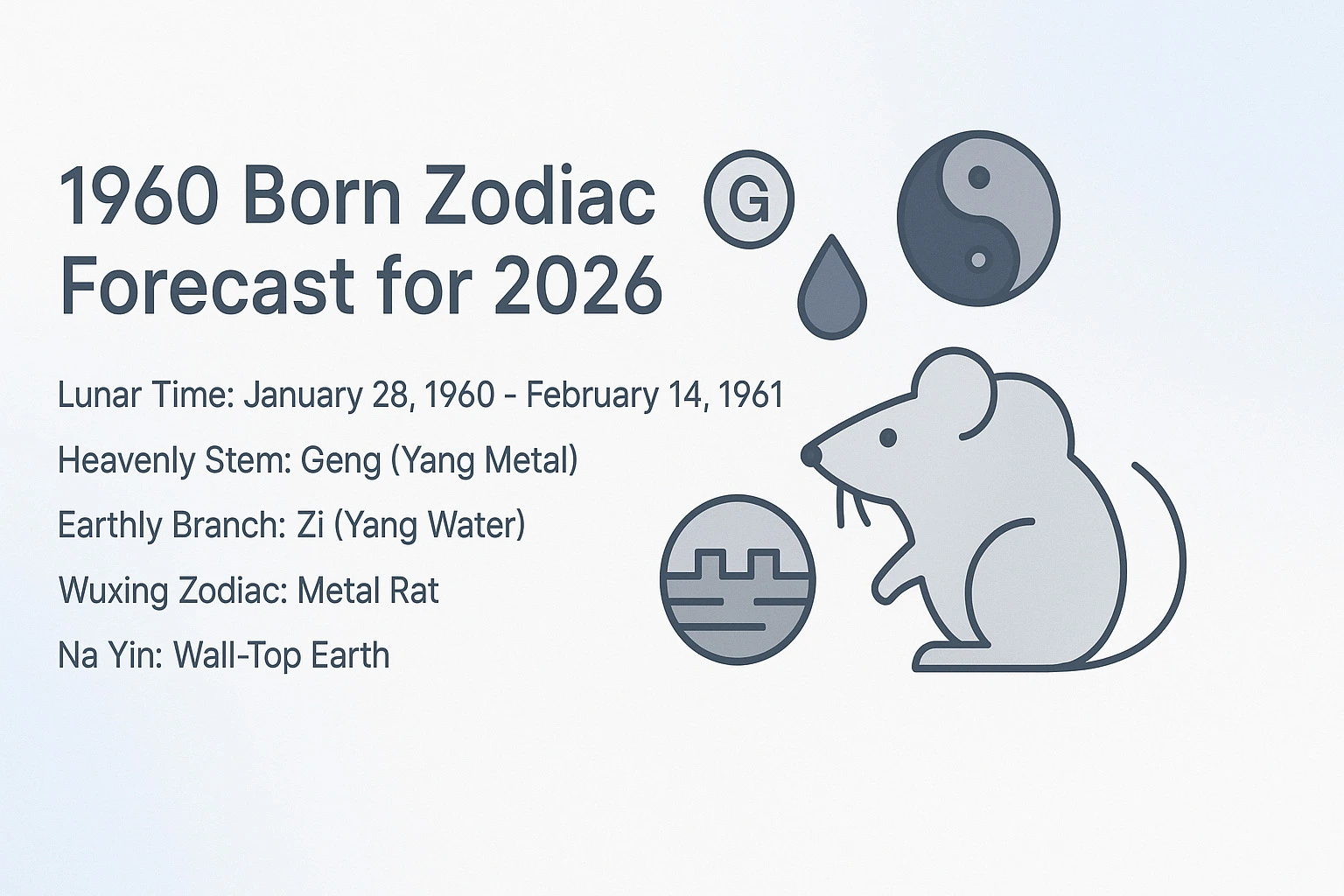 1960 Born Zodiac Forecast for 2026

G

Lunar Time: January 28, 1960 - February 14, 1961

Heavenly Stem: Geng (Yang Metal)

Earthly Branch: Zi (Yang Water)

Wuxing Zodiac: Metal Rat

Na Yin: Wall-Top Earth